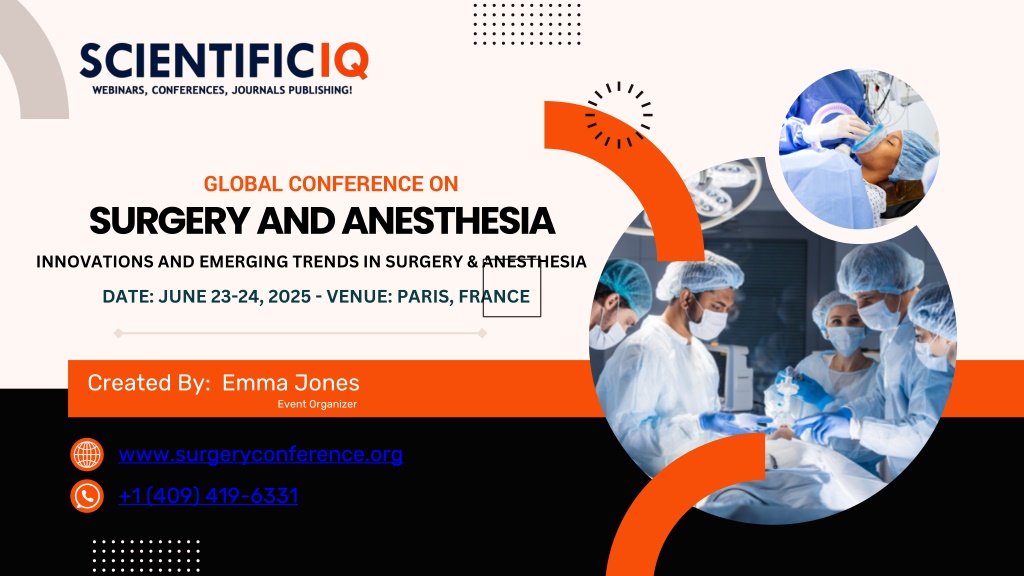 SCIENTIFICIQ
WEBINARS, CONFERENCES, JOURNALS PUBLISHING!

GLOBAL CONFERENCE ON
SURGERY AND ANESTHESIA
INNOVATIONS AND EMERGING TRENDS IN SURGERY & ANESTHESIA
DATE: JUNE 23-24, 2025 - VENUE: PARIS, FRANCE

Created By: Emma Jones
Event Organizer

www.surgeryconference.org
+1 (409) 419-6331